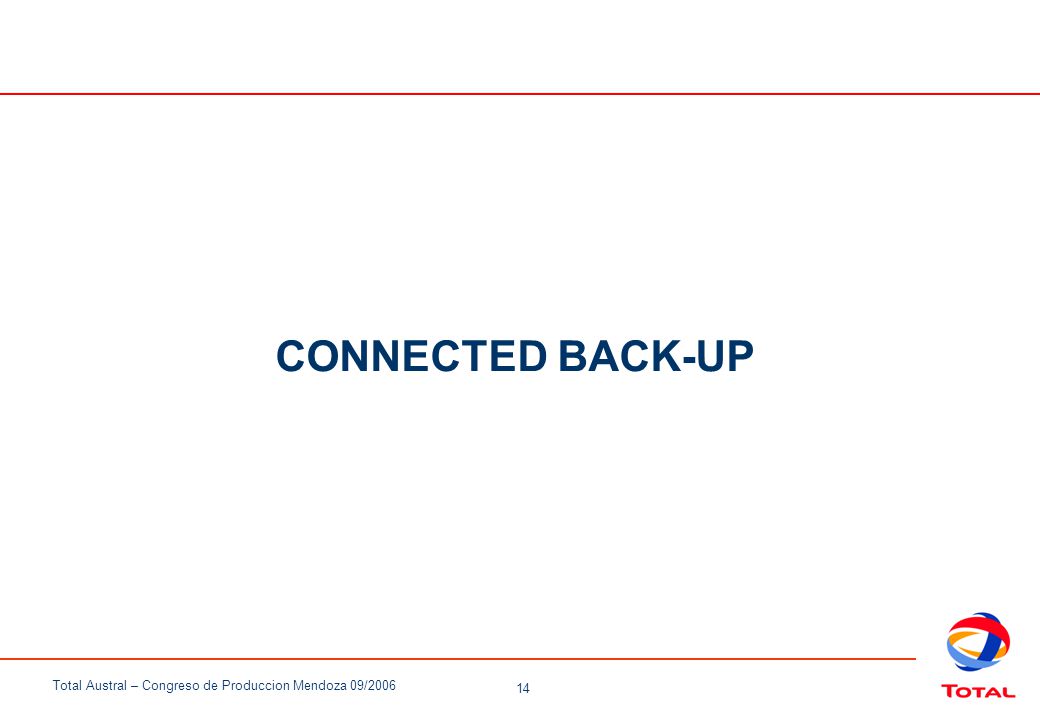 CONNECTED BACK-UP

Total Austral – Congreso de Produccion Mendoza 09/2006

14

TOTAL